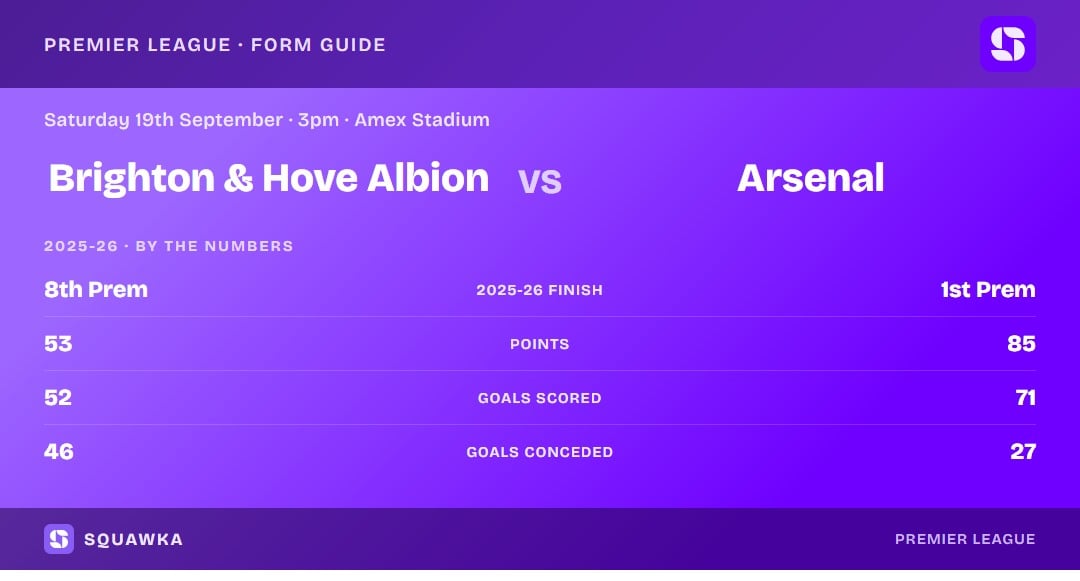 PREMIER LEAGUE · FORM GUIDE

Saturday 19th September · 3pm · Amex Stadium

Brighton & Hove Albion vs Arsenal

2025-26 · BY THE NUMBERS

| 8th Prem | 2025-26 FINISH | 1st Prem |
|---|---|---|
| 53 | POINTS | 85 |
| 52 | GOALS SCORED | 71 |
| 46 | GOALS CONCEDED | 27 |

SQUAWKA

PREMIER LEAGUE